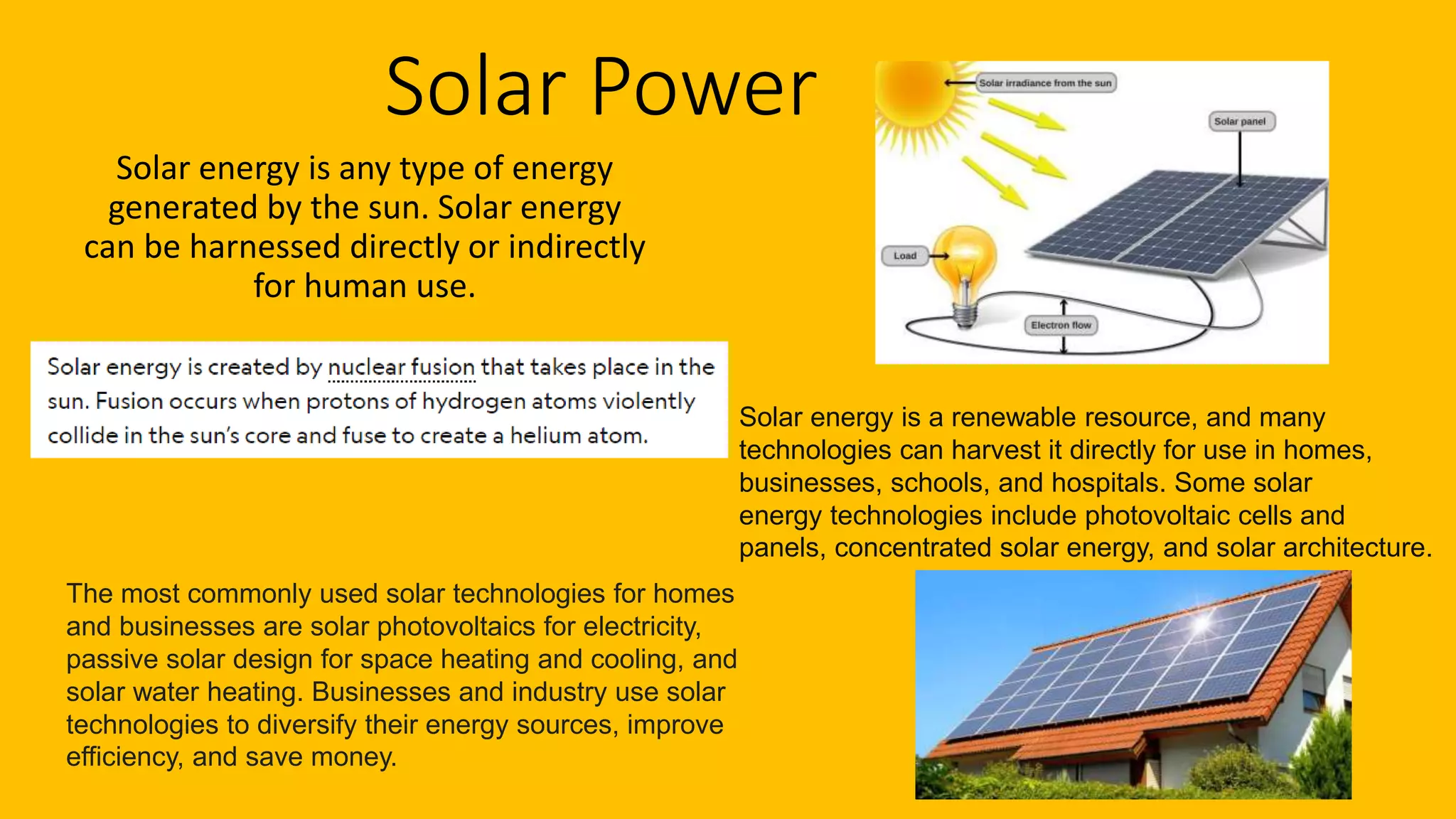 Solar Power

Solar energy is any type of energy generated by the sun. Solar energy can be harnessed directly or indirectly for human use.

Solar irradiance from the sun

Solar panel

Load

Electron flow

Solar energy is created by nuclear fusion that takes place in the sun. Fusion occurs when protons of hydrogen atoms violently collide in the sun's core and fuse to create a helium atom.

Solar energy is a renewable resource, and many technologies can harvest it directly for use in homes, businesses, schools, and hospitals. Some solar energy technologies include photovoltaic cells and panels, concentrated solar energy, and solar architecture.

The most commonly used solar technologies for homes and businesses are solar photovoltaics for electricity, passive solar design for space heating and cooling, and solar water heating. Businesses and industry use solar technologies to diversify their energy sources, improve efficiency, and save money.